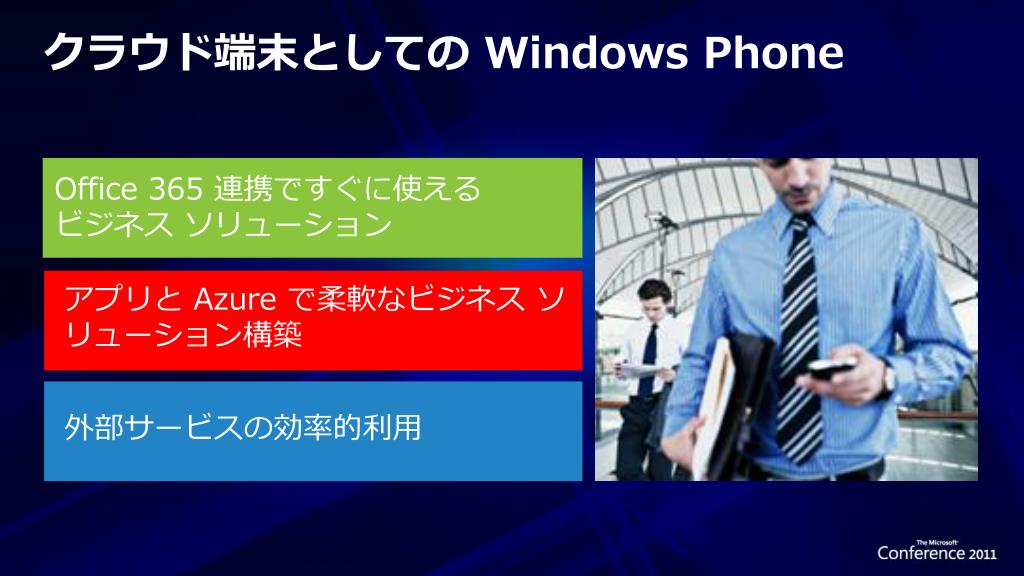 クラウド端末としての Windows Phone

Office 365 連携ですぐに使える ビジネス ソリューション

アプリと Azure で柔軟なビジネス ソリューション構築

外部サービスの効率的利用

The Microsoft Conference 2011